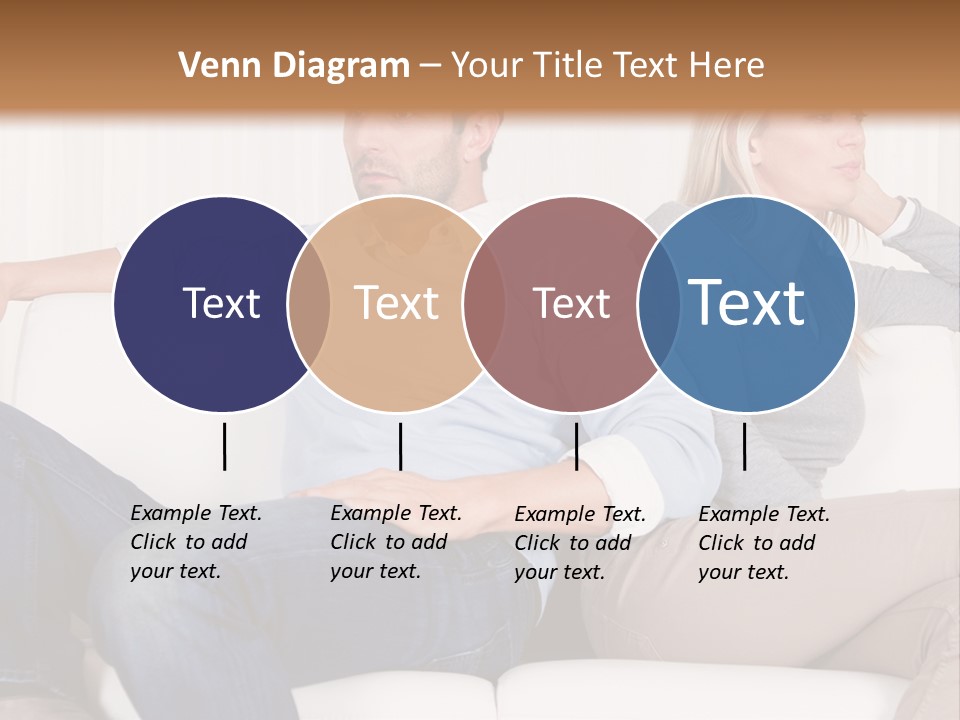 Venn Diagram – Your Title Text Here

Text

Text

Text

Text

Example Text. Click to add your text.

Example Text. Click to add your text.

Example Text. Click to add your text.

Example Text. Click to add your text.